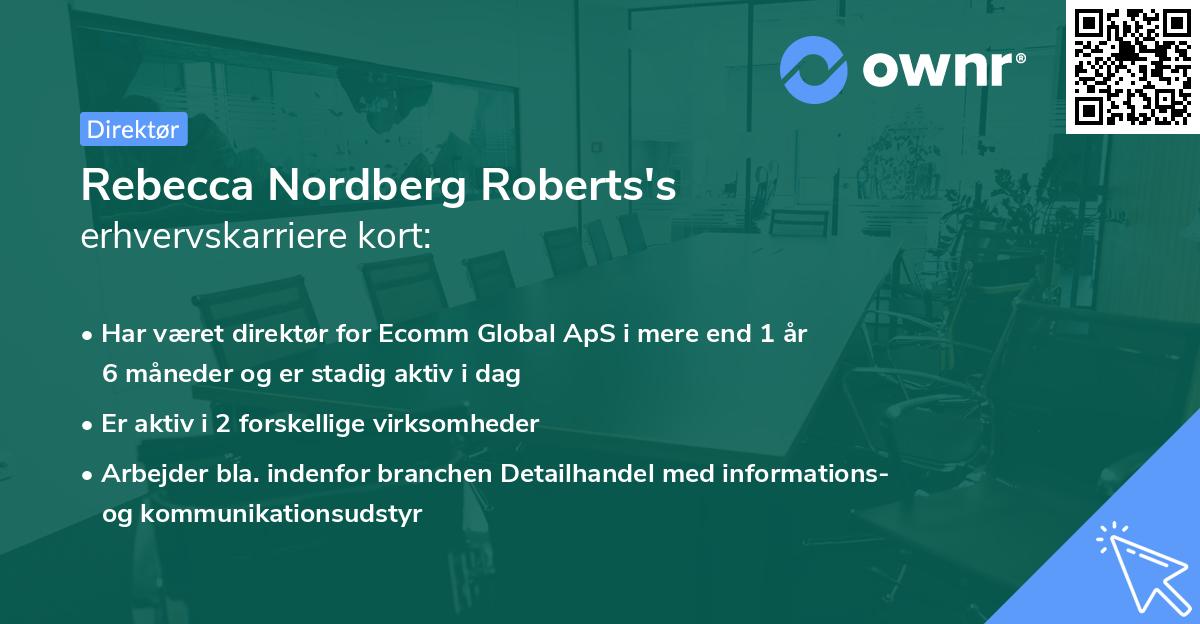 ownr®

Direktør

Rebecca Nordberg Roberts's erhvervskarriere kort:

• Har været direktør for Ecomm Global ApS i mere end 1 år 6 måneder og er stadig aktiv i dag

• Er aktiv i 2 forskellige virksomheder

• Arbejder bla. indenfor branchen Detailhandel med informations- og kommunikationsudstyr